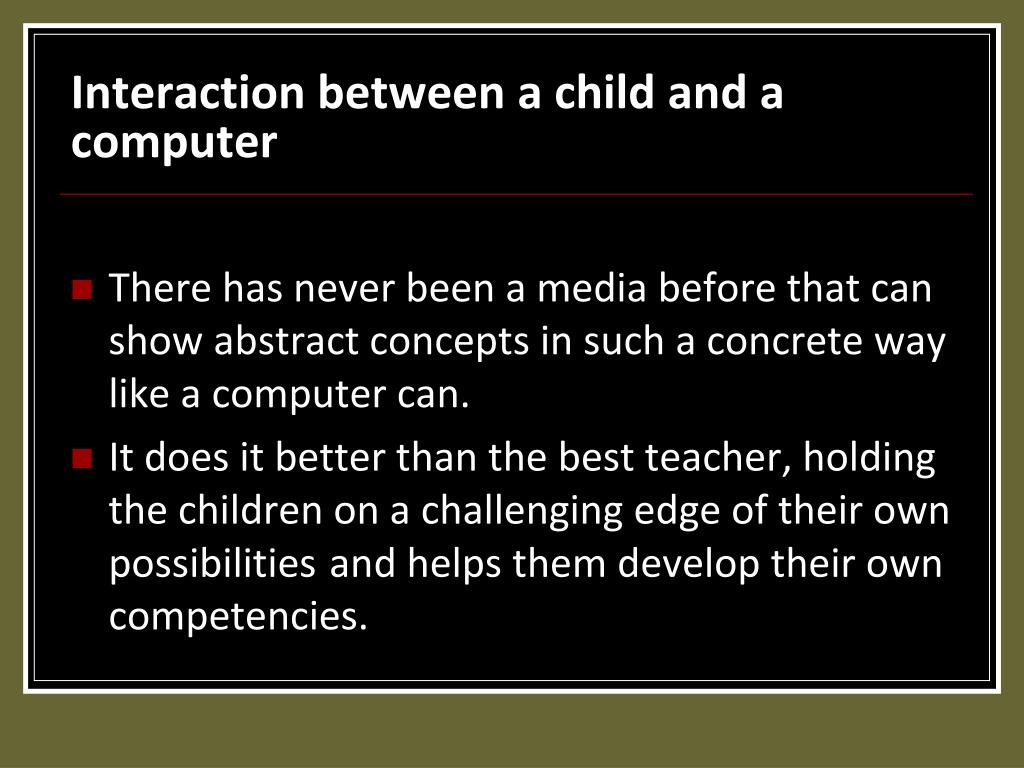 Interaction between a child and a computer

- There has never been a media before that can show abstract concepts in such a concrete way like a computer can.
- It does it better than the best teacher, holding the children on a challenging edge of their own possibilities and helps them develop their own competencies.